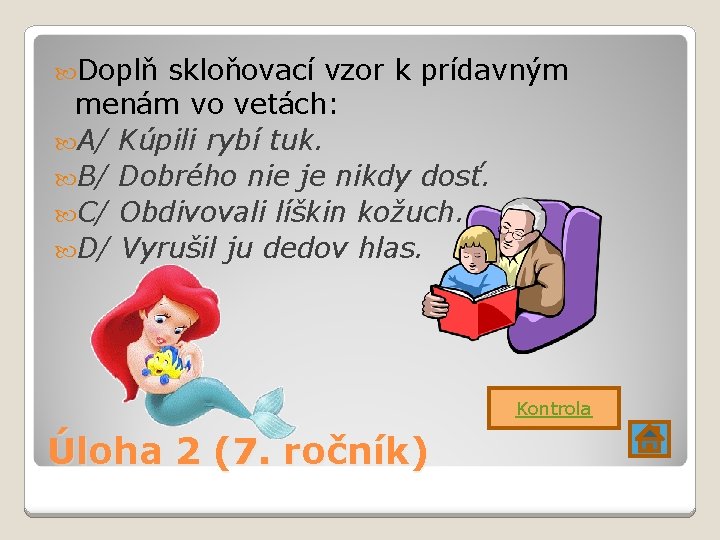 Doplň skloňovací vzor k prídavným menám vo vetách:

A/ Kúpili rybí tuk.

B/ Dobrého nie je nikdy dosť.

C/ Obdivovali líškin kožuch.

D/ Vyrušil ju dedov hlas.

Kontrola

Úloha 2 (7. ročník)